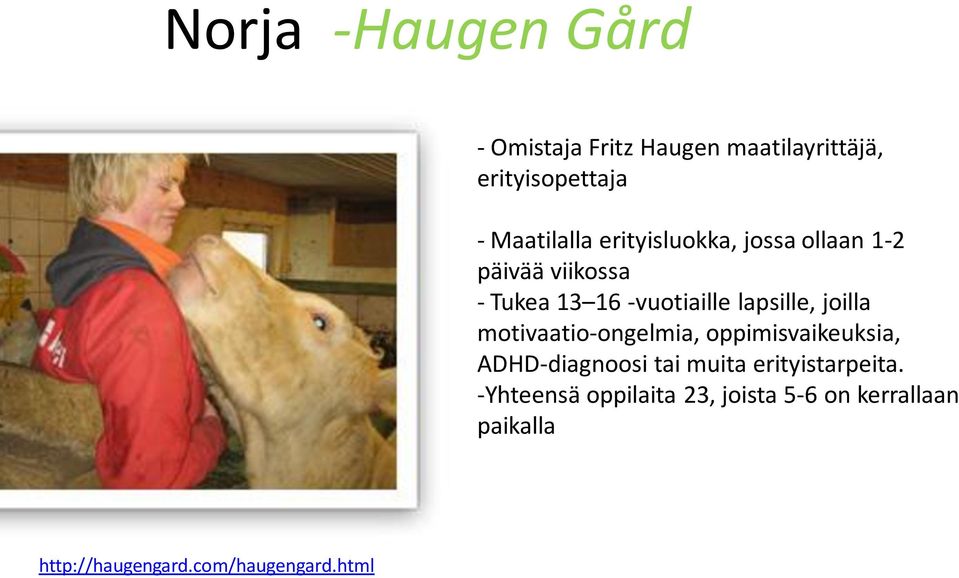 Norja -Haugen Gård

- Omistaja Fritz Haugen maatilayrittäjä, erityisopettaja

- Maatilalla erityisluokka, jossa ollaan 1-2 päivää viikossa
- Tukea 13–16 -vuotiaille lapsille, joilla motivaatio-ongelmia, oppimisvaikeuksia, ADHD-diagnoosi tai muita erityistarpeita.
-Yhteensä oppilaita 23, joista 5-6 on kerrallaan paikalla

http://haugengard.com/haugengard.html